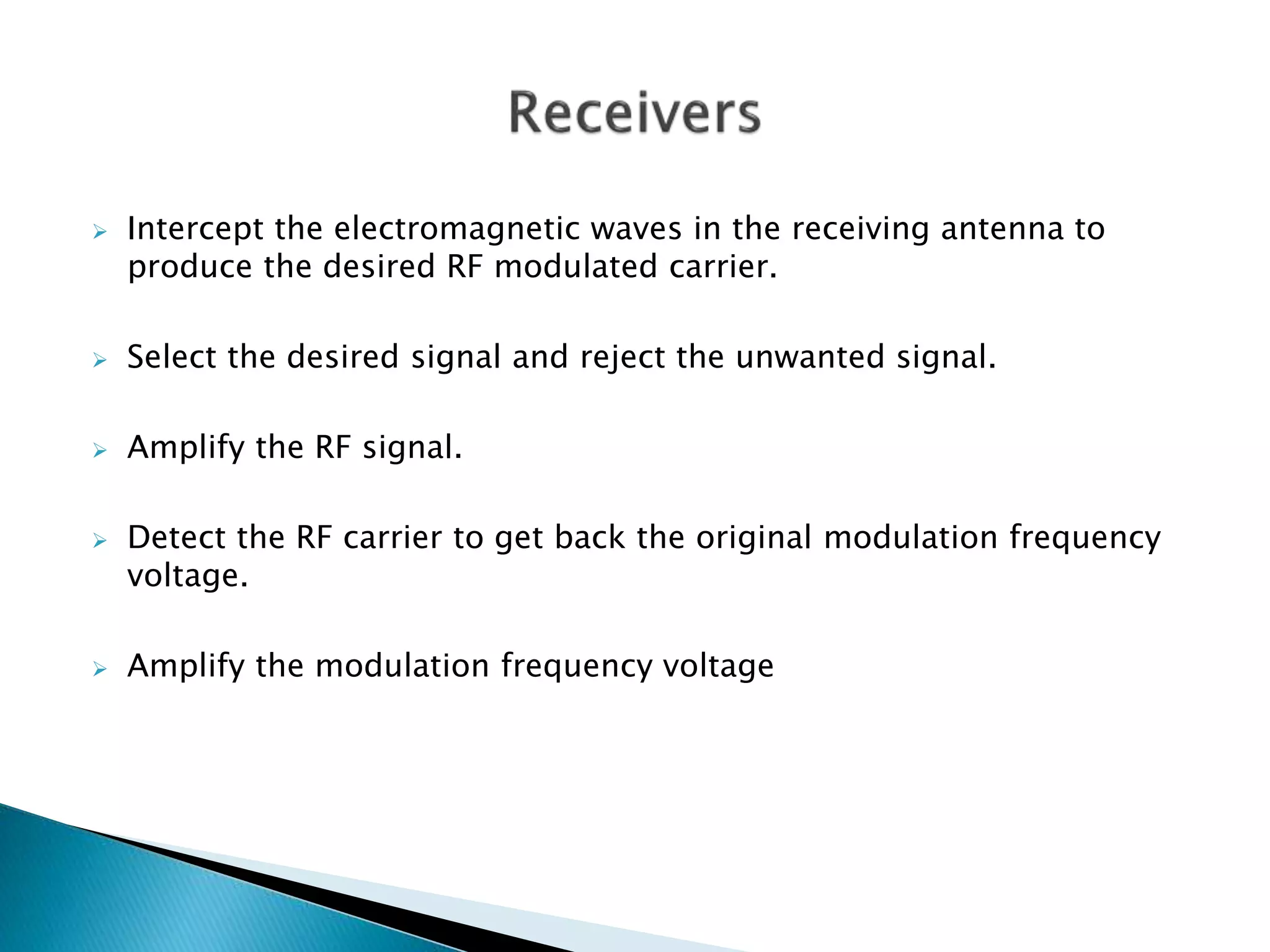 Receivers

➢ Intercept the electromagnetic waves in the receiving antenna to produce the desired RF modulated carrier.

➢ Select the desired signal and reject the unwanted signal.

➢ Amplify the RF signal.

➢ Detect the RF carrier to get back the original modulation frequency voltage.

➢ Amplify the modulation frequency voltage